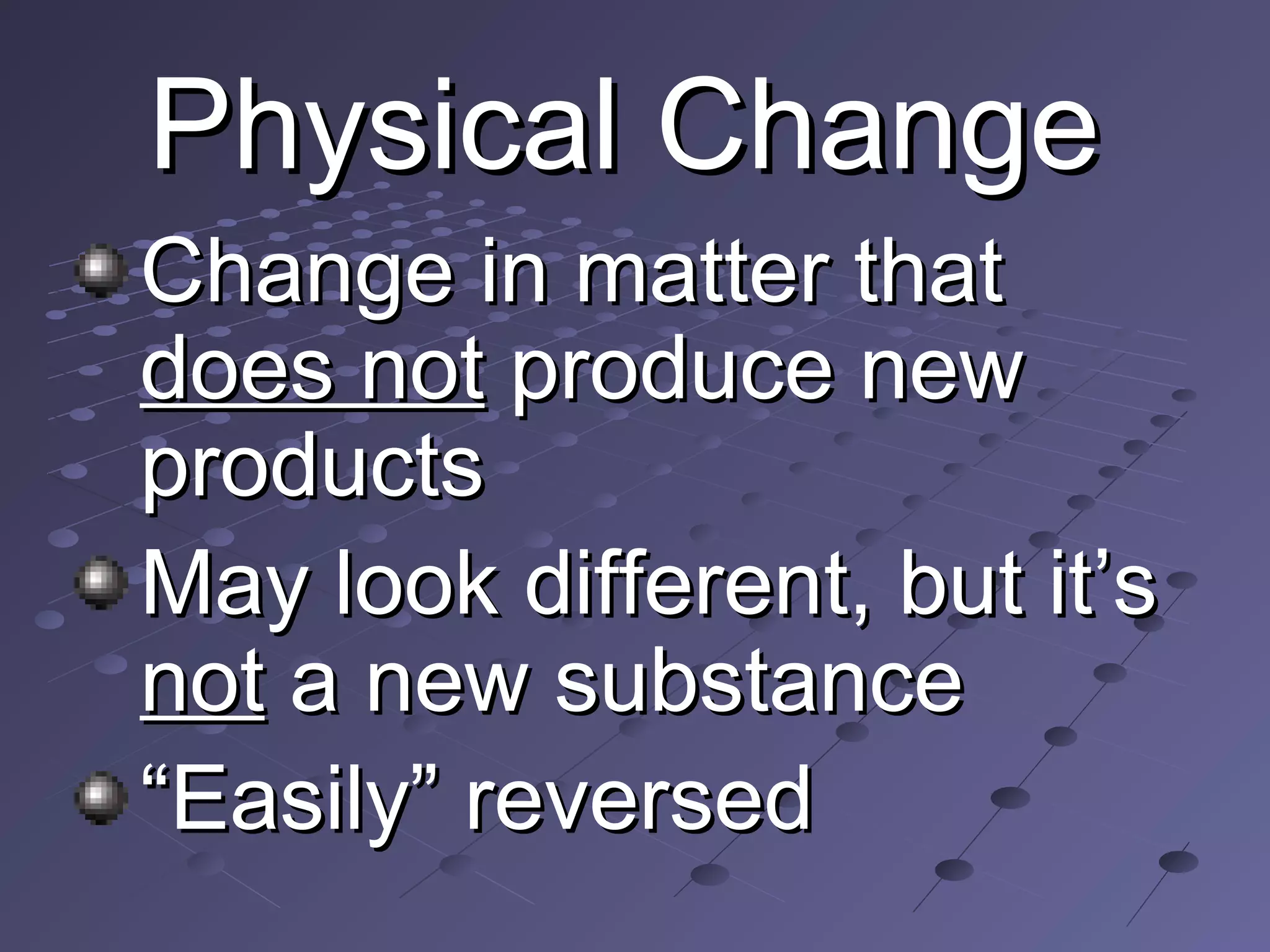 Physical Change

Change in matter that does not produce new products

May look different, but it’s not a new substance

“Easily” reversed